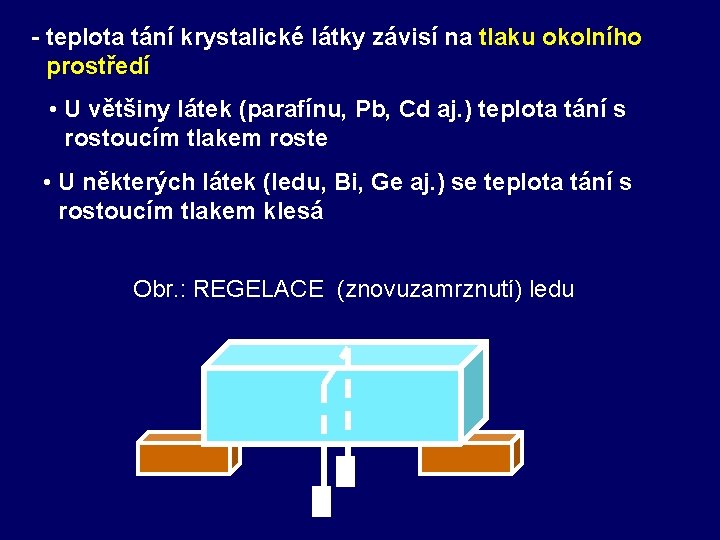 - teplota tání krystalické látky závisí na tlaku okolního prostředí

• U většiny látek (parafínu, Pb, Cd aj.) teplota tání s rostoucím tlakem roste

• U některých látek (ledu, Bi, Ge aj.) se teplota tání s rostoucím tlakem klesá

Obr.: REGELACE (znovuzamrznutí) ledu